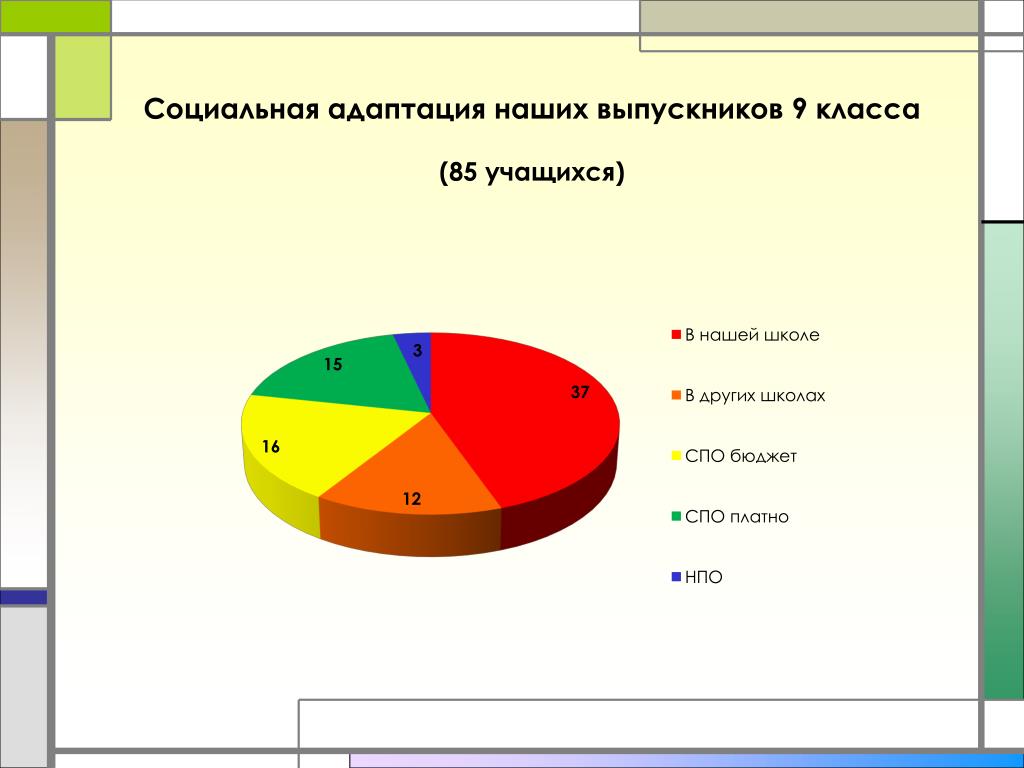 Социальная адаптация наших выпускников 9 класса

(85 учащихся)

3
15
37
16
12

В нашей школе
В других школах
СПО бюджет
СПО платно
НПО